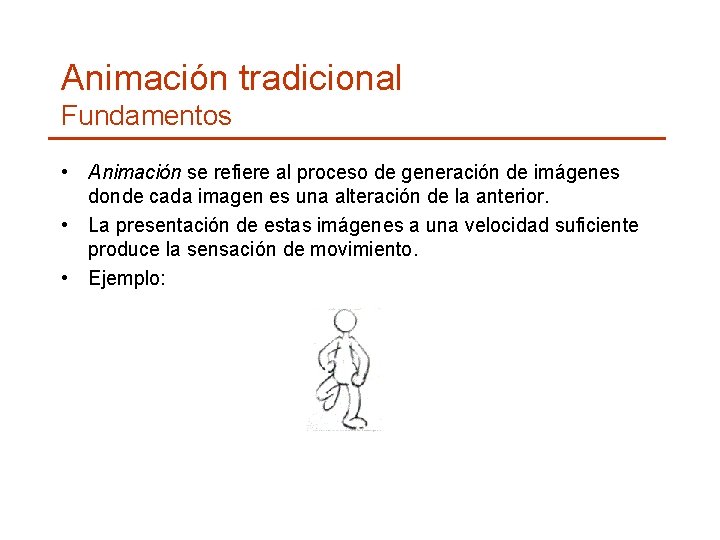 Animación tradicional
Fundamentos

• Animación se refiere al proceso de generación de imágenes donde cada imagen es una alteración de la anterior.
• La presentación de estas imágenes a una velocidad suficiente produce la sensación de movimiento.
• Ejemplo: